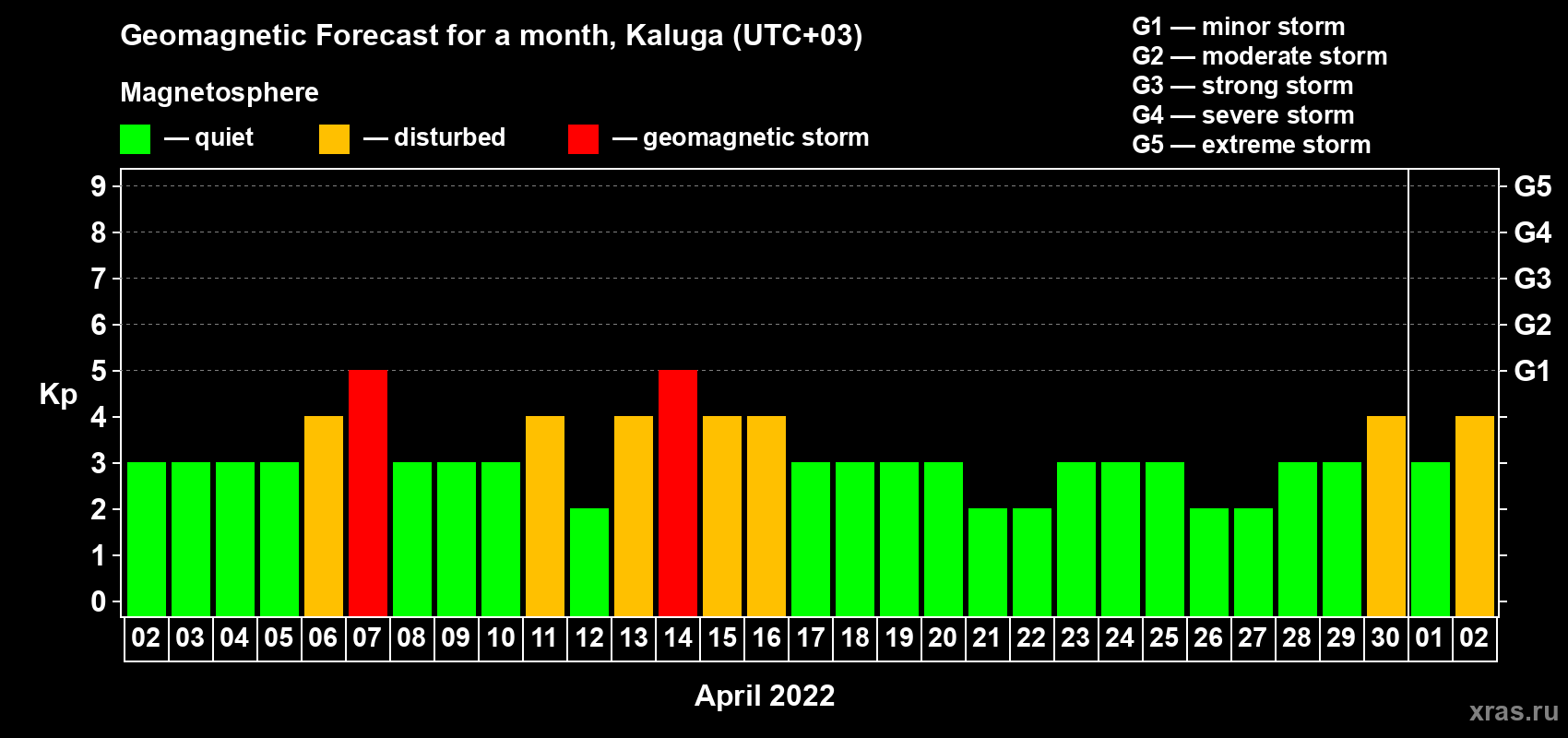 Geomagnetic Forecast for a month, Kaluga (UTC+03)

Magnetosphere

— quiet — disturbed — geomagnetic storm

G1 — minor storm
G2 — moderate storm
G3 — strong storm
G4 — severe storm
G5 — extreme storm

Kp

9
8
7
6
5
4
3
2
1
0

G5
G4
G3
G2
G1

02 03 04 05 06 07 08 09 10 11 12 13 14 15 16 17 18 19 20 21 22 23 24 25 26 27 28 29 30 01 02

April 2022

xras.ru